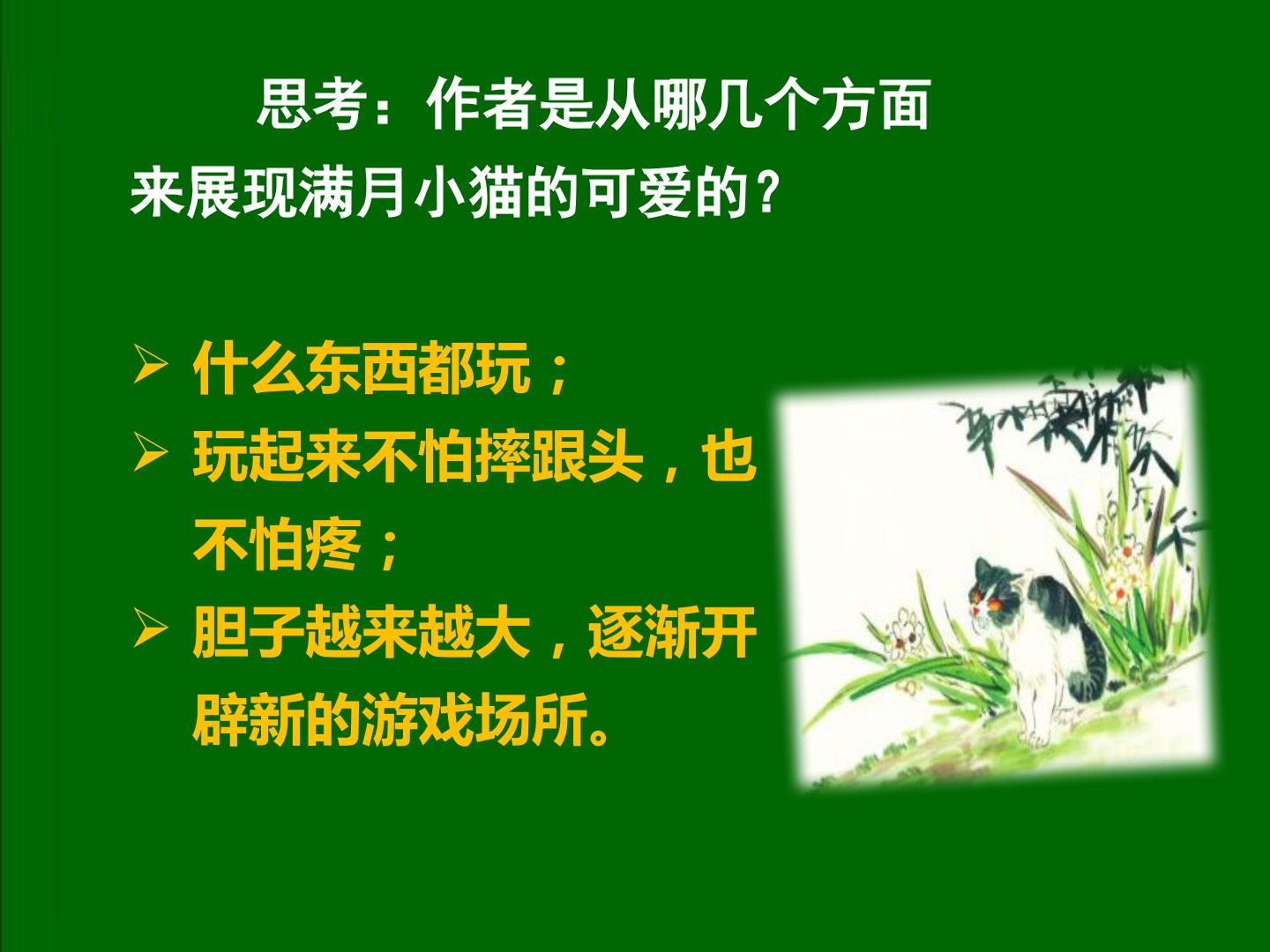 思考：作者是从哪几个方面来展现满月小猫的可爱的？

➢ 什么东西都玩；
➢ 玩起来不怕摔跟头，也不怕疼；
➢ 胆子越来越大，逐渐开辟新的游戏场所。